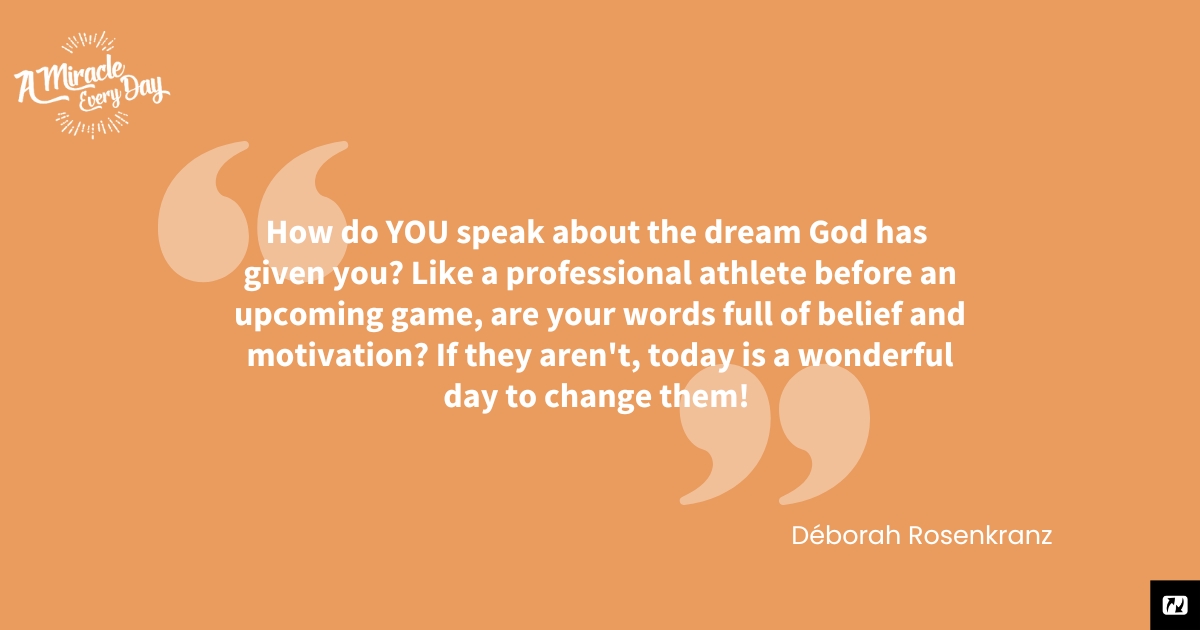 A Miracle Every Day

How do YOU speak about the dream God has given you? Like a professional athlete before an upcoming game, are your words full of belief and motivation? If they aren't, today is a wonderful day to change them!

Déborah Rosenkranz